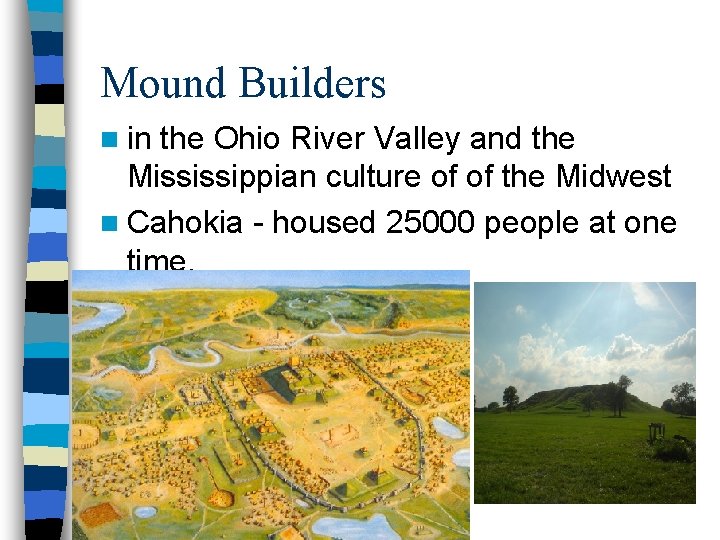 Mound Builders

in the Ohio River Valley and the Mississippian culture of of the Midwest

Cahokia - housed 25000 people at one time.